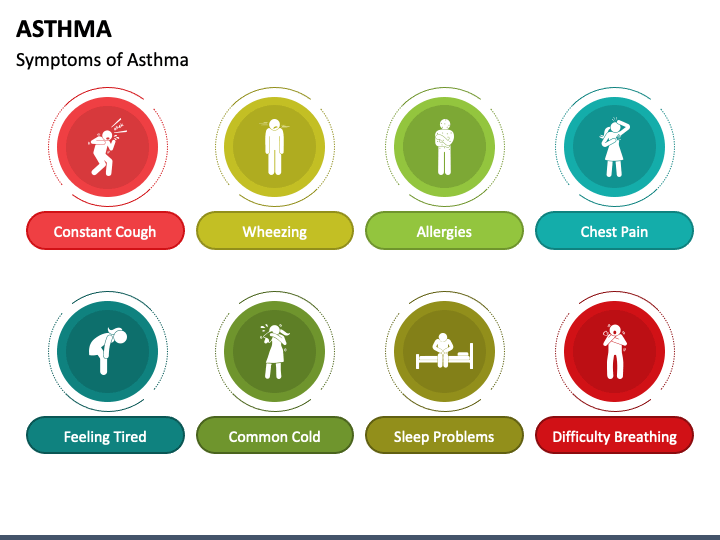 ASTHMA
Symptoms of Asthma

Constant Cough

Wheezing

Allergies

Chest Pain

Feeling Tired

Common Cold

Sleep Problems

Difficulty Breathing